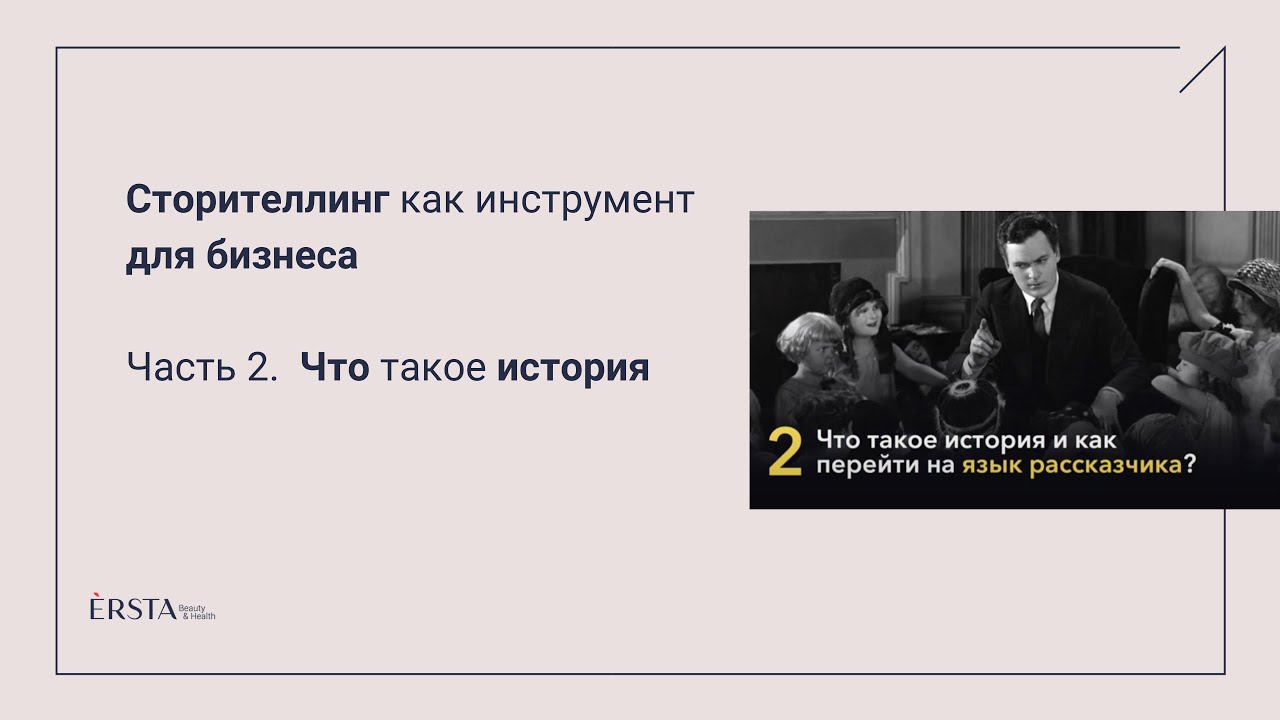 Сторителлинг как инструмент для бизнеса

Часть 2. Что такое история

2 Что такое история и как перейти на язык рассказчика?

ÈRSTA Beauty & Health